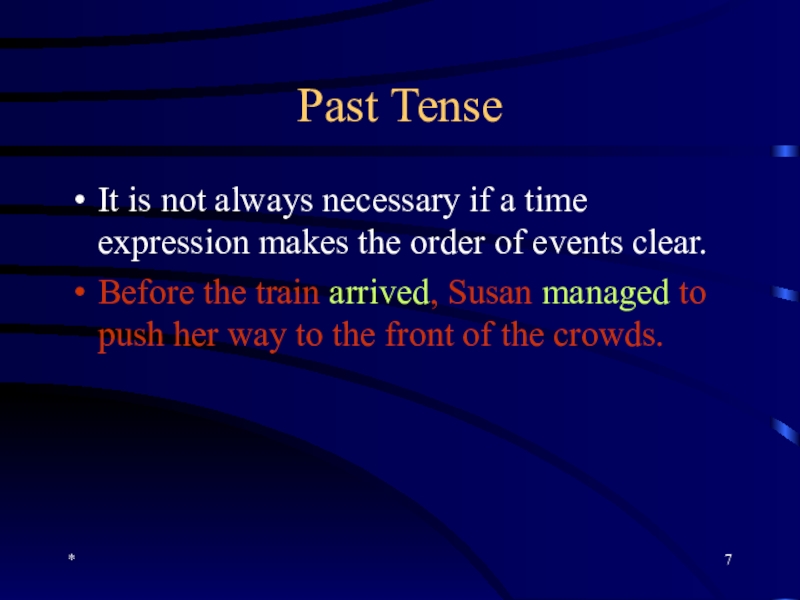 Past Tense

• It is not always necessary if a time expression makes the order of events clear.

• Before the train arrived, Susan managed to push her way to the front of the crowds.

*

7